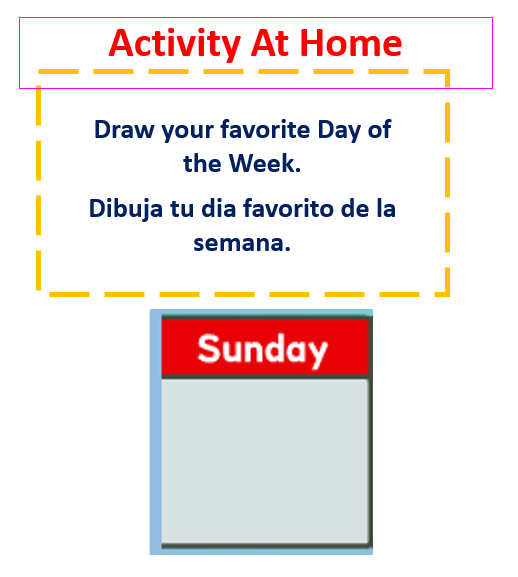 Activity At Home

Draw your favorite Day of the Week.

Dibuja tu dia favorito de la semana.

Sunday